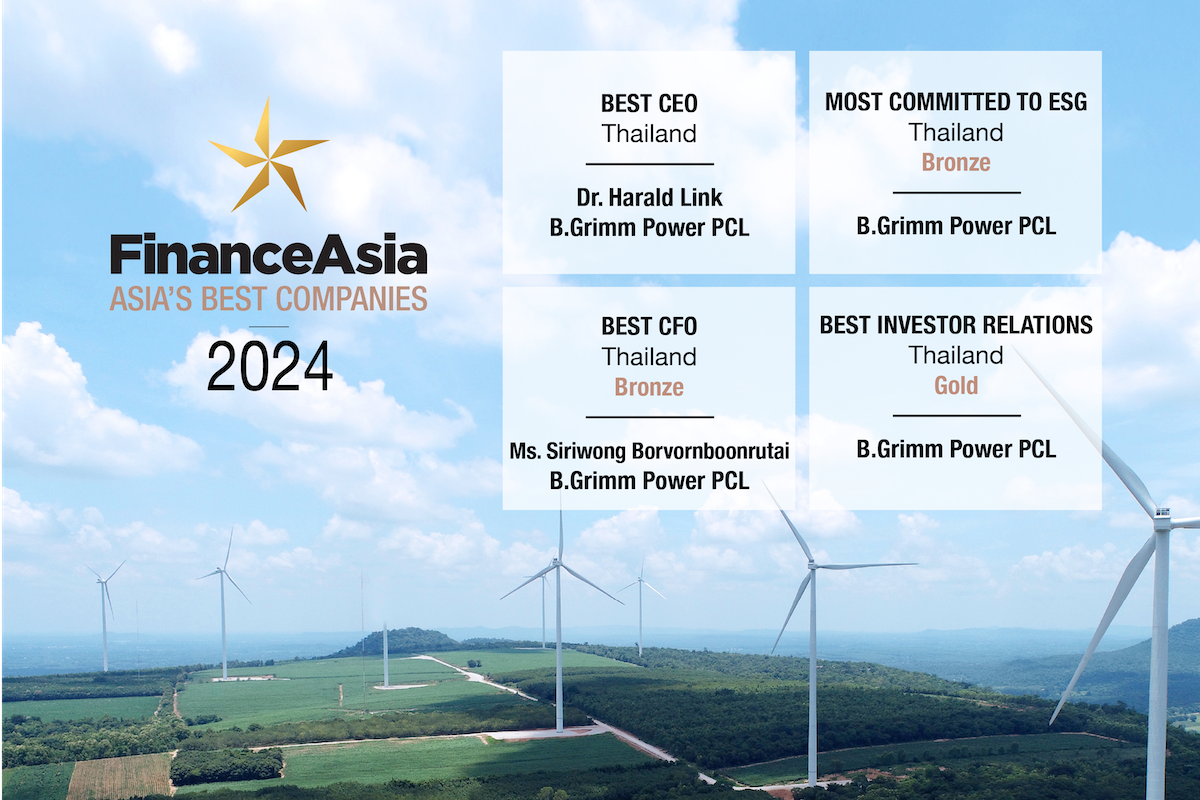 FinanceAsia
ASIA'S BEST COMPANIES
2024

BEST CEO
Thailand

Dr. Harald Link
B.Grimm Power PCL

MOST COMMITTED TO ESG
Thailand
Bronze

B.Grimm Power PCL

BEST CFO
Thailand
Bronze

Ms. Siriwong Borvornboonrutai
B.Grimm Power PCL

BEST INVESTOR RELATIONS
Thailand
Gold

B.Grimm Power PCL